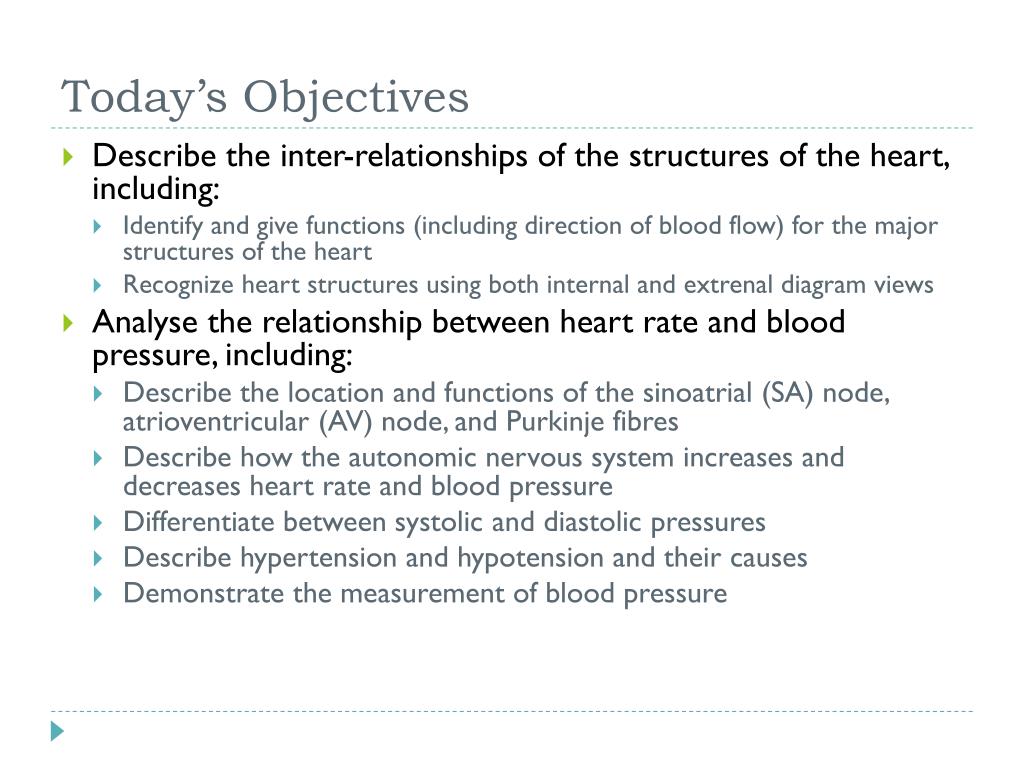 Today's Objectives

Describe the inter-relationships of the structures of the heart, including:

Identify and give functions (including direction of blood flow) for the major structures of the heart

Recognize heart structures using both internal and extrenal diagram views

Analyse the relationship between heart rate and blood pressure, including:

Describe the location and functions of the sinoatrial (SA) node, atrioventricular (AV) node, and Purkinje fibres

Describe how the autonomic nervous system increases and decreases heart rate and blood pressure

Differentiate between systolic and diastolic pressures

Describe hypertension and hypotension and their causes

Demonstrate the measurement of blood pressure